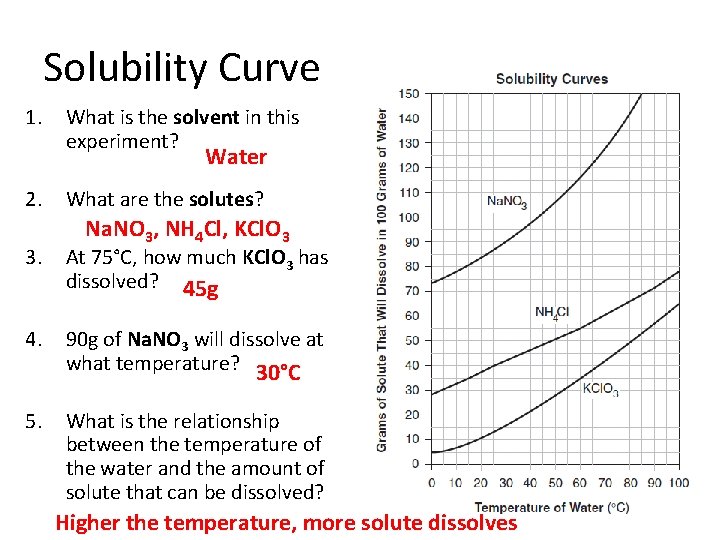 Solubility Curve

1. What is the **solvent** in this experiment? Water

2. What are the **solutes**?
$NaNO_3$, $NH_4Cl$, $KClO_3$

3. At 75°C, how much $KClO_3$ has dissolved? 45g

4. 90g of $NaNO_3$ will dissolve at what temperature? 30°C

5. What is the relationship between the temperature of the water and the amount of solute that can be dissolved?

Higher the temperature, more solute dissolves

Solubility Curves

Grams of Solute That Will Dissolve in 100 Grams of Water

150
140
130
120
110
100
90
80
70
60
50
40
30
20
10
0

$NaNO_3$
$NH_4Cl$
$KClO_3$

0 10 20 30 40 50 60 70 80 90 100

Temperature of Water (°C)